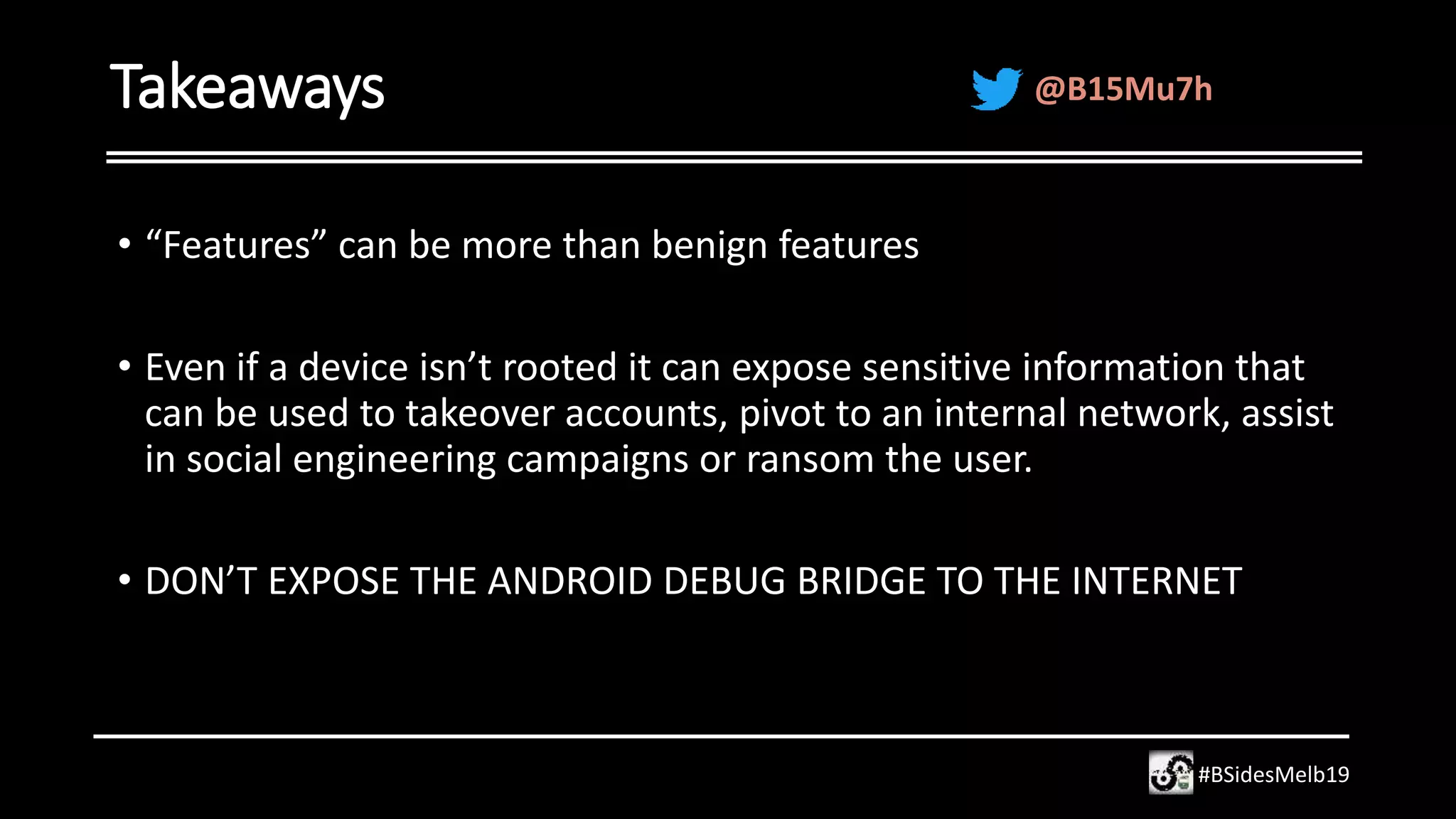 Takeaways

@B15Mu7h

• “Features” can be more than benign features

• Even if a device isn’t rooted it can expose sensitive information that can be used to takeover accounts, pivot to an internal network, assist in social engineering campaigns or ransom the user.

• DON’T EXPOSE THE ANDROID DEBUG BRIDGE TO THE INTERNET

#BSidesMelb19